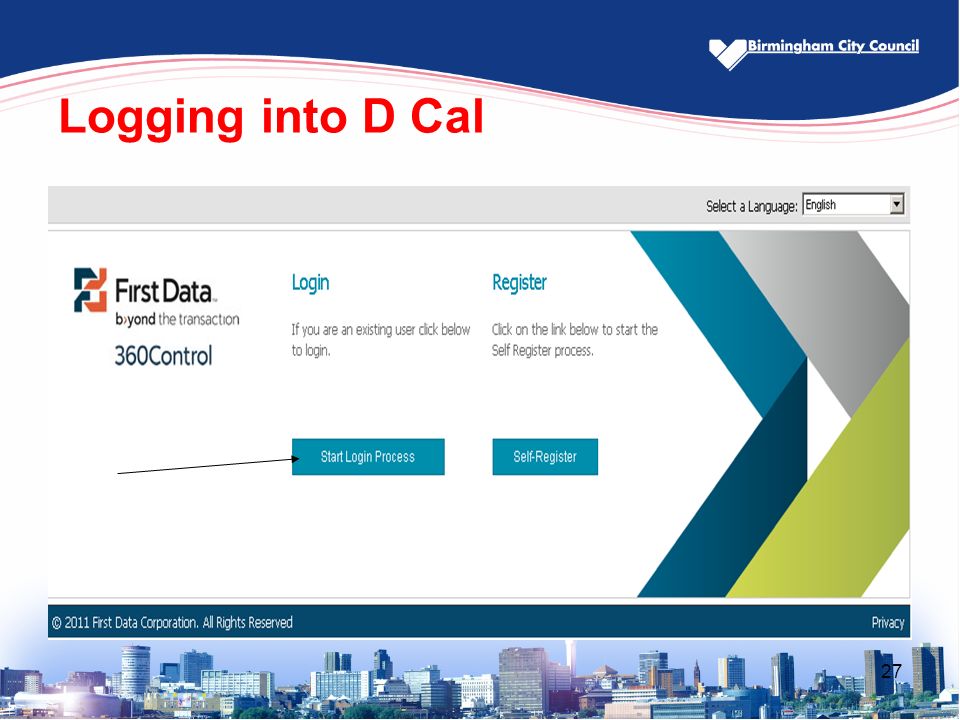 Birmingham City Council

Logging into D Cal

Select a Language: English

First Data.
beyond the transaction
360Control

Login

If you are an existing user click below to login.

Start Login Process

Register

Click on the link below to start the Self Register process.

Self-Register

© 2011 First Data Corporation. All Rights Reserved

Privacy

27